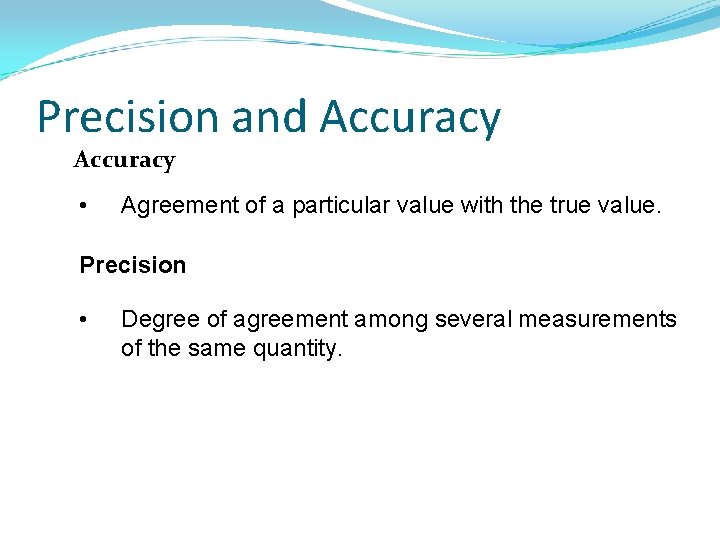 Precision and Accuracy

Accuracy

• Agreement of a particular value with the true value.

Precision

• Degree of agreement among several measurements of the same quantity.